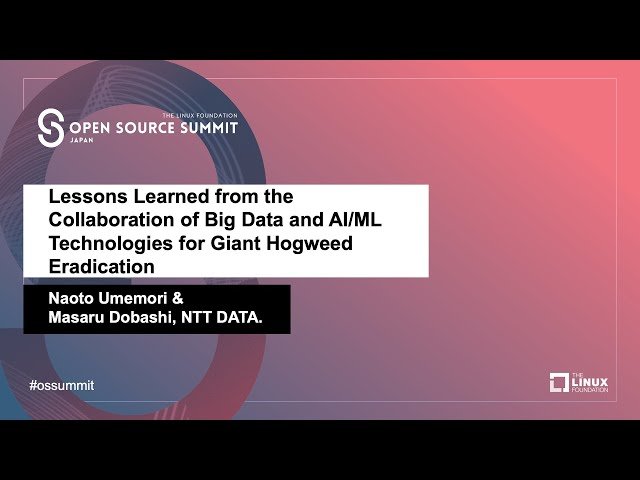 THE LINUX FOUNDATION
OPEN SOURCE SUMMIT
JAPAN

Lessons Learned from the Collaboration of Big Data and AI/ML Technologies for Giant Hogweed Eradication

Naoto Umemori &
Masaru Dobashi, NTT DATA.

#ossummit

THE LINUX FOUNDATION